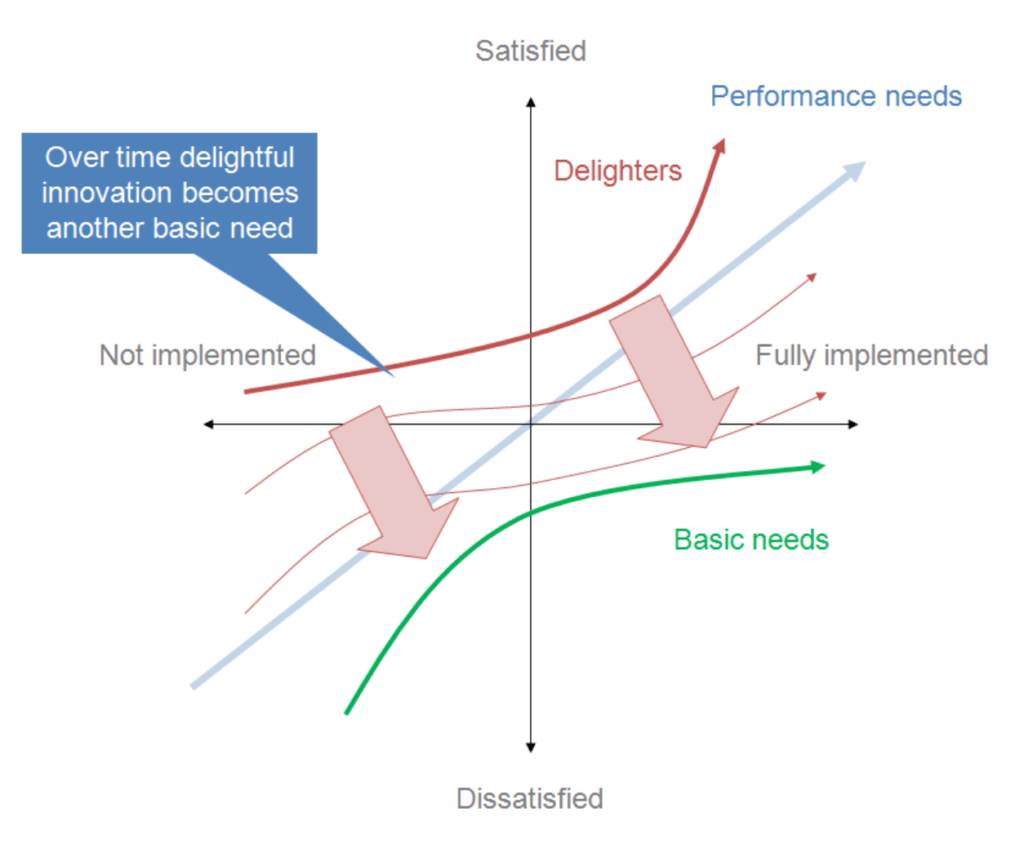 Satisfied

Performance needs

Over time delightful innovation becomes another basic need

Delighters

Not implemented

Fully implemented

Basic needs

Dissatisfied